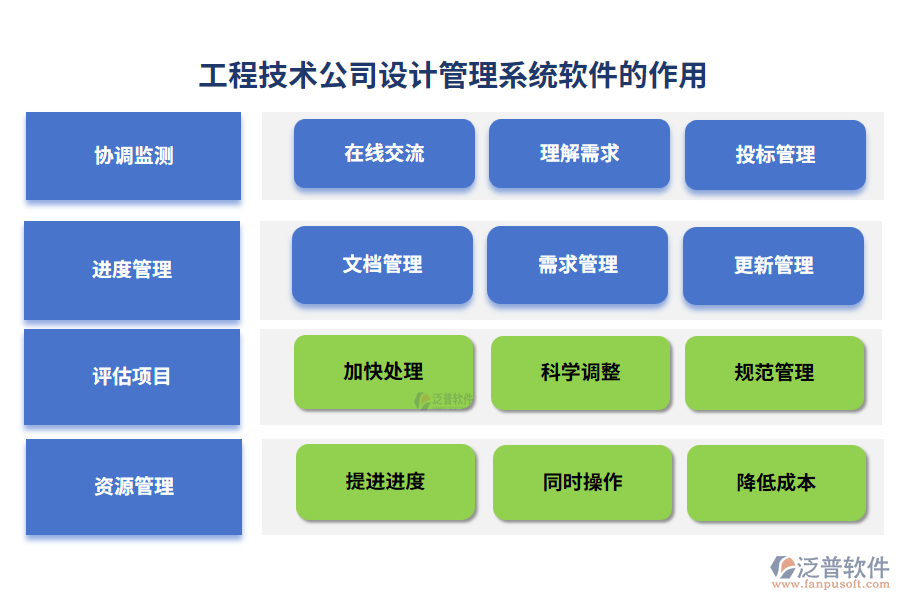 工程技术公司设计管理系统软件的作用

协调监测

在线交流

理解需求

投标管理

进度管理

文档管理

需求管理

更新管理

评估项目

加快处理

科学调整

规范管理

泛普软件

资源管理

提进进度

同时操作

降低成本

泛普软件
www.fanpusoft.com